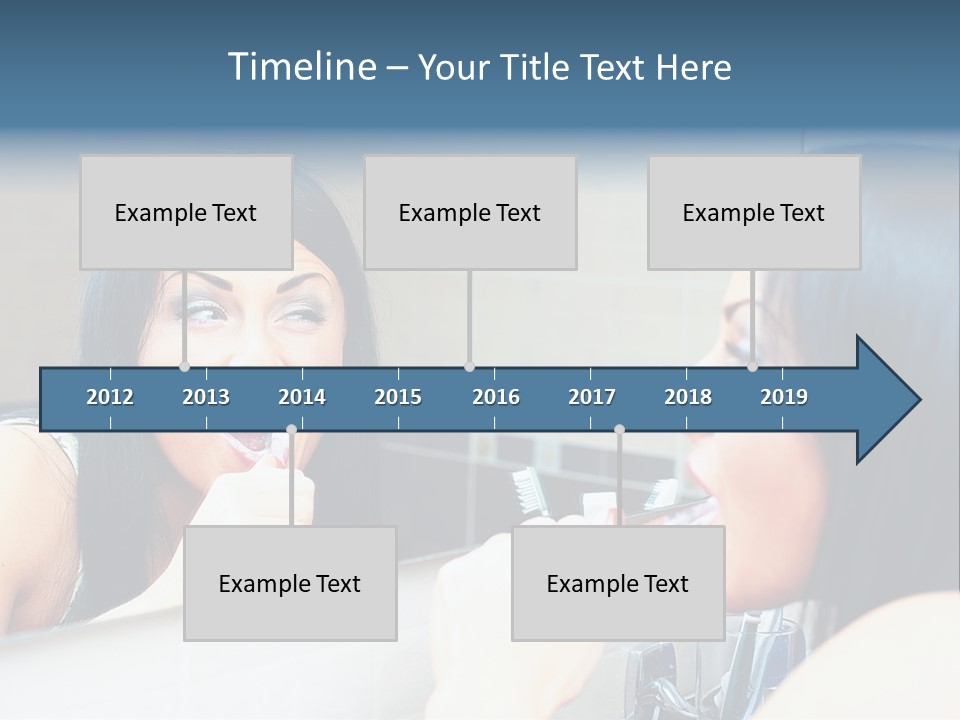 Timeline – Your Title Text Here

Example Text

Example Text

Example Text

2012
2013
2014
2015
2016
2017
2018
2019

Example Text

Example Text